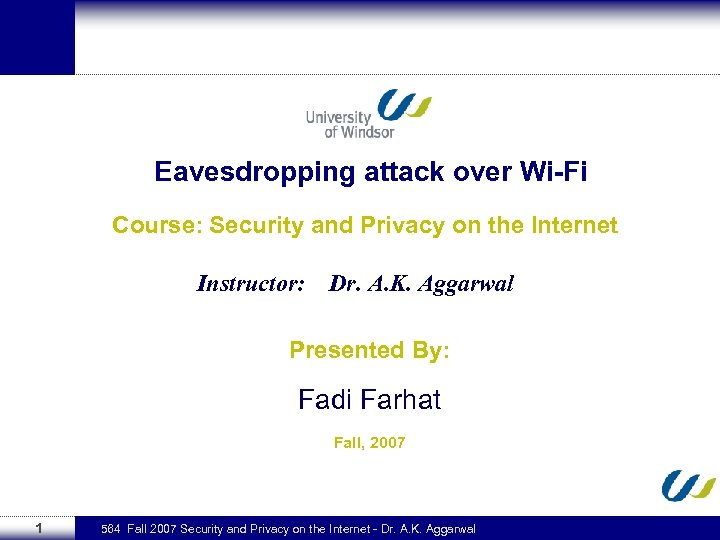 University of Windsor

Eavesdropping attack over Wi-Fi

Course: Security and Privacy on the Internet

Instructor: Dr. A.K. Aggarwal

Presented By:

Fadi Farhat

Fall, 2007

1

564 Fall 2007 Security and Privacy on the Internet - Dr. A.K. Aggarwal